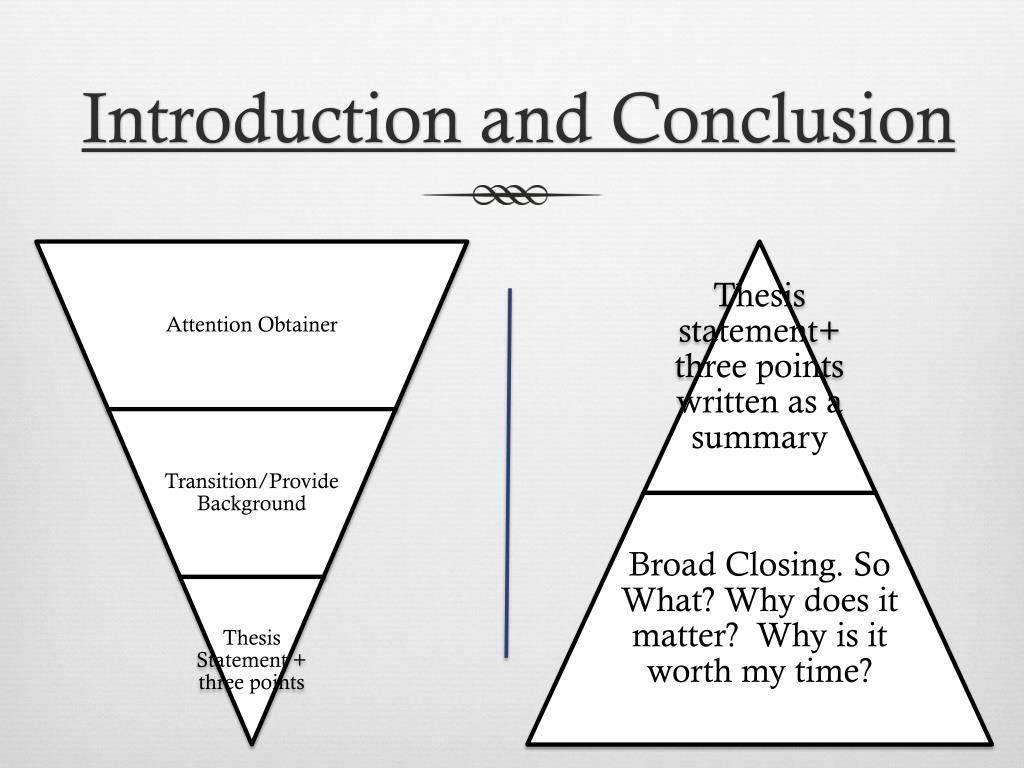 Introduction and Conclusion

Attention Obtainer

Transition/Provide Background

Thesis Statement + three points

Thesis statement+ three points written as a summary

Broad Closing. So What? Why does it matter? Why is it worth my time?